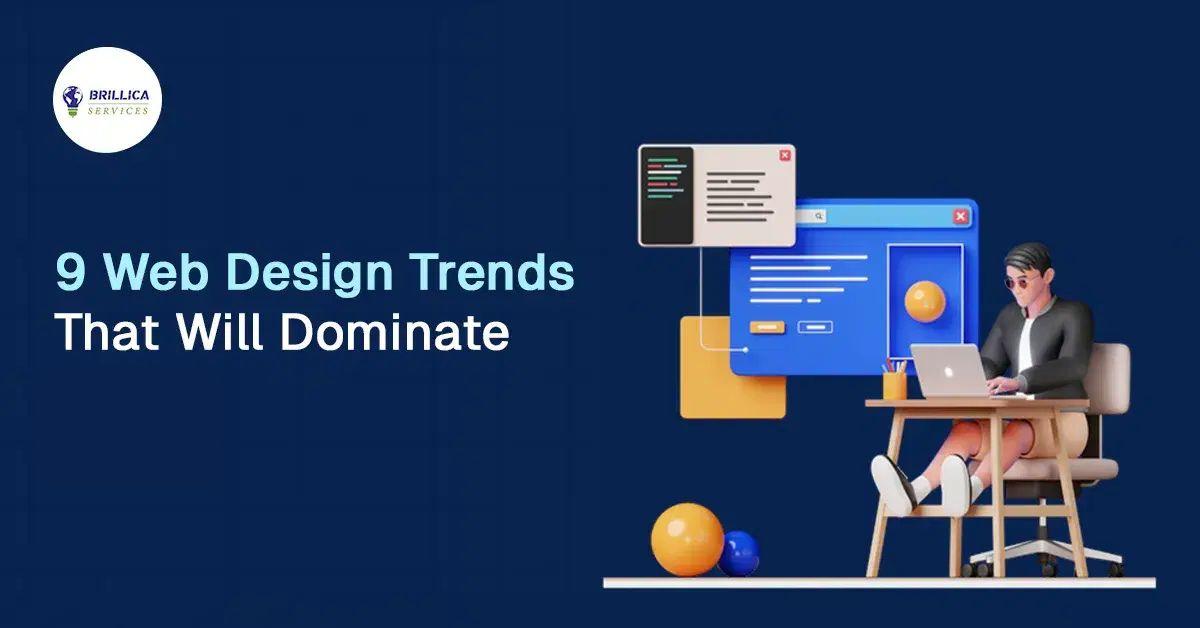 BRILLICA
SERVICES

9 Web Design Trends
That Will Dominate